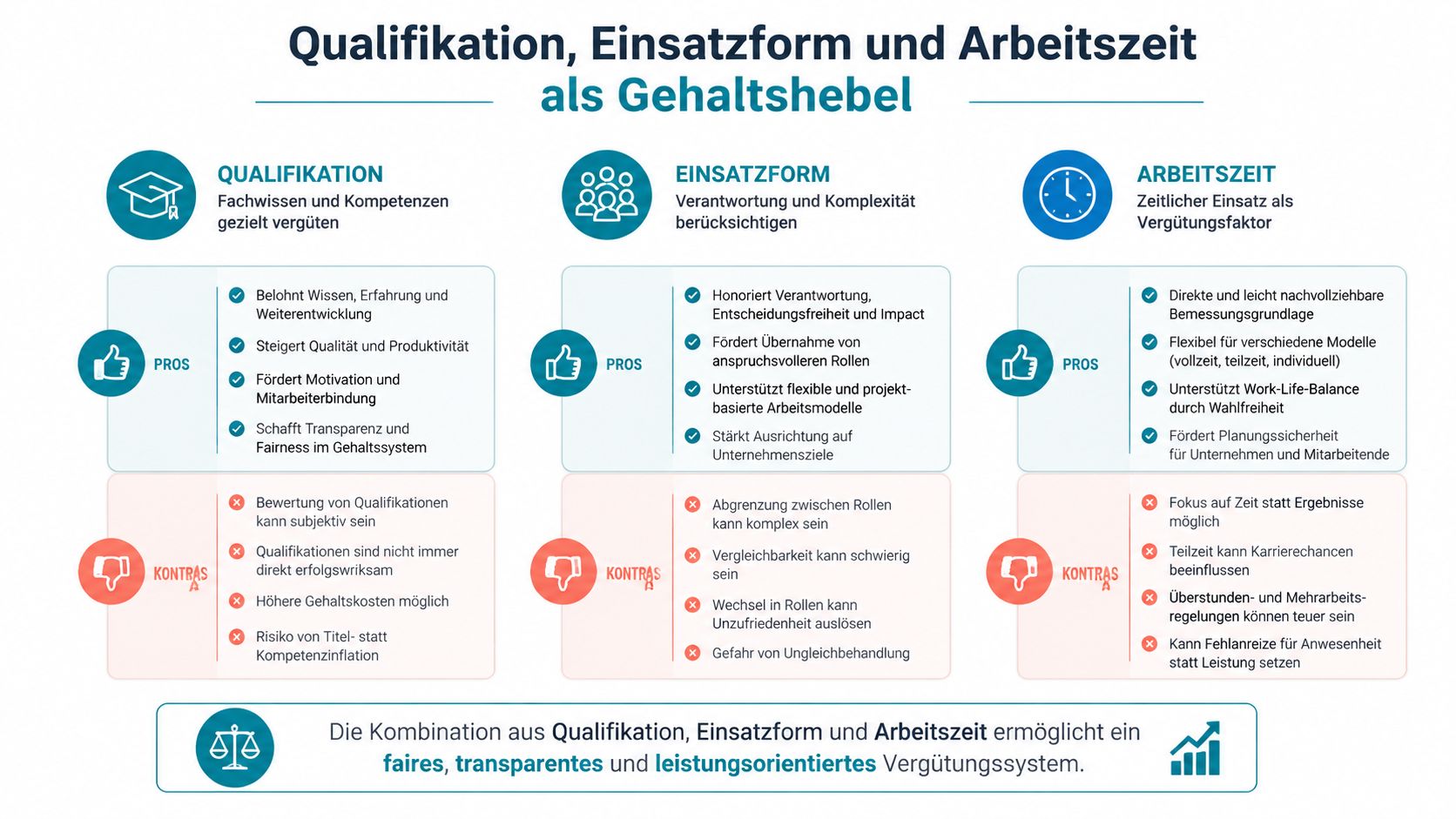 Qualifikation, Einsatzform und Arbeitszeit
als Gehaltshebel

QUALIFIKATION
Fachwissen und Kompetenzen gezielt vergüten

PROS
Belohnt Wissen, Erfahrung und Weiterentwicklung
Steigert Qualität und Produktivität
Fördert Motivation und Mitarbeiterbindung
Schafft Transparenz und Fairness im Gehaltssystem

KONTRAS
Bewertung von Qualifikationen kann subjektiv sein
Qualifikationen sind nicht immer direkt erfolgswriksam
Höhere Gehaltskosten möglich
Risiko von Titel- statt Kompetenzinflation

EINSATZFORM
Verantwortung und Komplexität berücksichtigen

PROS
Honoriert Verantwortung, Entscheidungsfreiheit und Impact
Fördert Übernahme von anspruchsvolleren Rollen
Unterstützt flexible und projektbasierte Arbeitsmodelle
Stärkt Ausrichtung auf Unternehmensziele

KONTRAS
Abgrenzung zwischen Rollen kann komplex sein
Vergleichbarkeit kann schwierig sein
Wechsel in Rollen kann Unzufriedenheit auslösen
Gefahr von Ungleichbehandlung

ARBEITSZEIT
Zeitlicher Einsatz als Vergütungsfaktor

PROS
Direkte und leicht nachvollziehbare Bemessungsgrundlage
Flexibel für verschiedene Modelle (vollzeit, teilzeit, individuell)
Unterstützt Work-Life-Balance durch Wahlfreiheit
Fördert Planungssicherheit für Unternehmen und Mitarbeitende

KONTRAS
Fokus auf Zeit statt Ergebnisse möglich
Teilzeit kann Karrierechancen beeinflussen
Überstunden- und Mehrarbeitsregelungen können teuer sein
Kann Fehlanreize für Anwesenheit statt Leistung setzen

Die Kombination aus Qualifikation, Einsatzform und Arbeitszeit ermöglicht ein faires, transparentes und leistungsorientiertes Vergütungssystem.